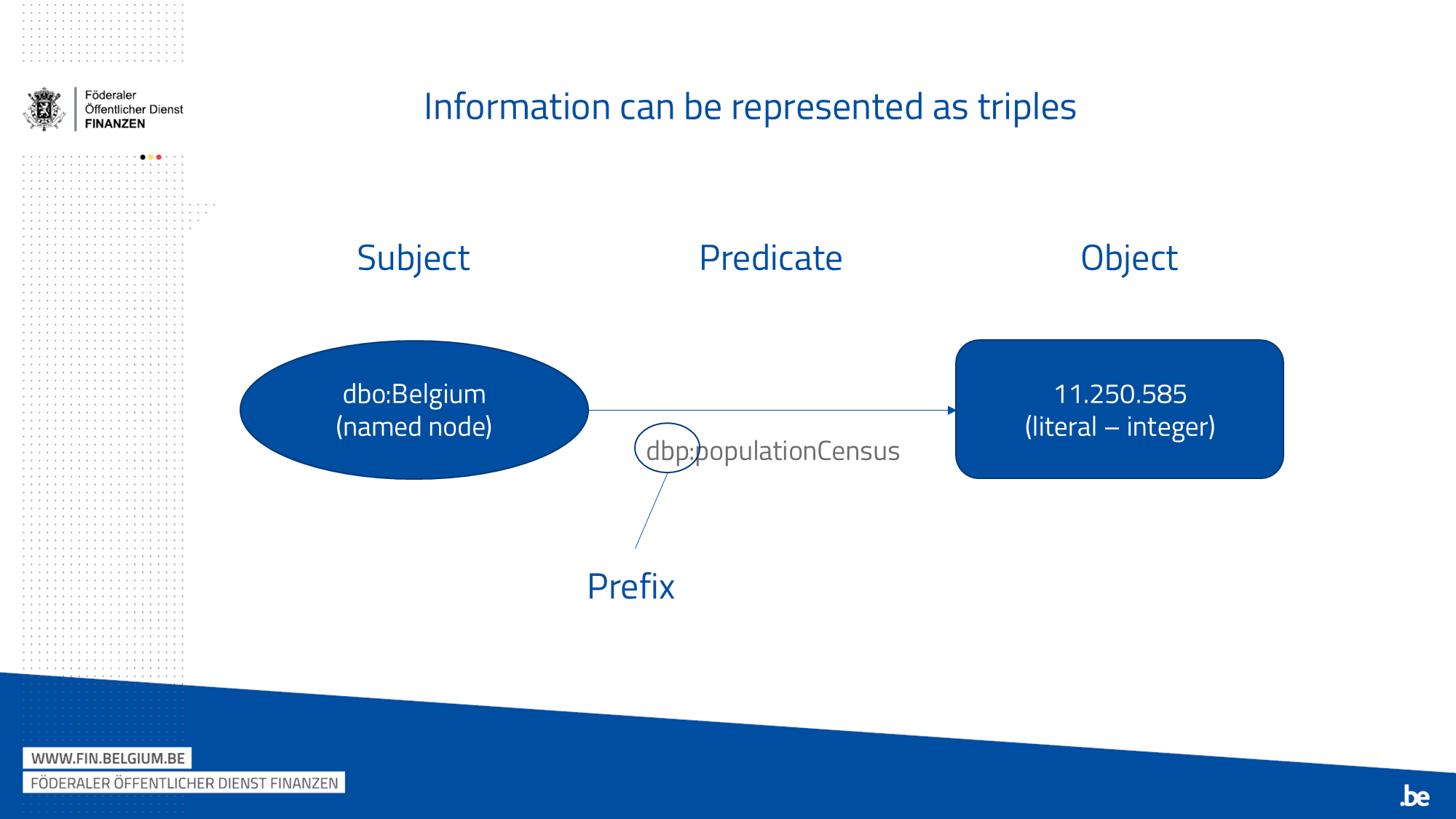 Föderaler
Öffentlicher Dienst
FINANZEN

Information can be represented as triples

Subject

Predicate

Object

dbo:Belgium
(named node)

dbp:populationCensus

11.250.585
(literal – integer)

Prefix

WWW.FIN.BELGIUM.BE

FÖDERALER ÖFFENTLICHER DIENST FINANZEN

.be